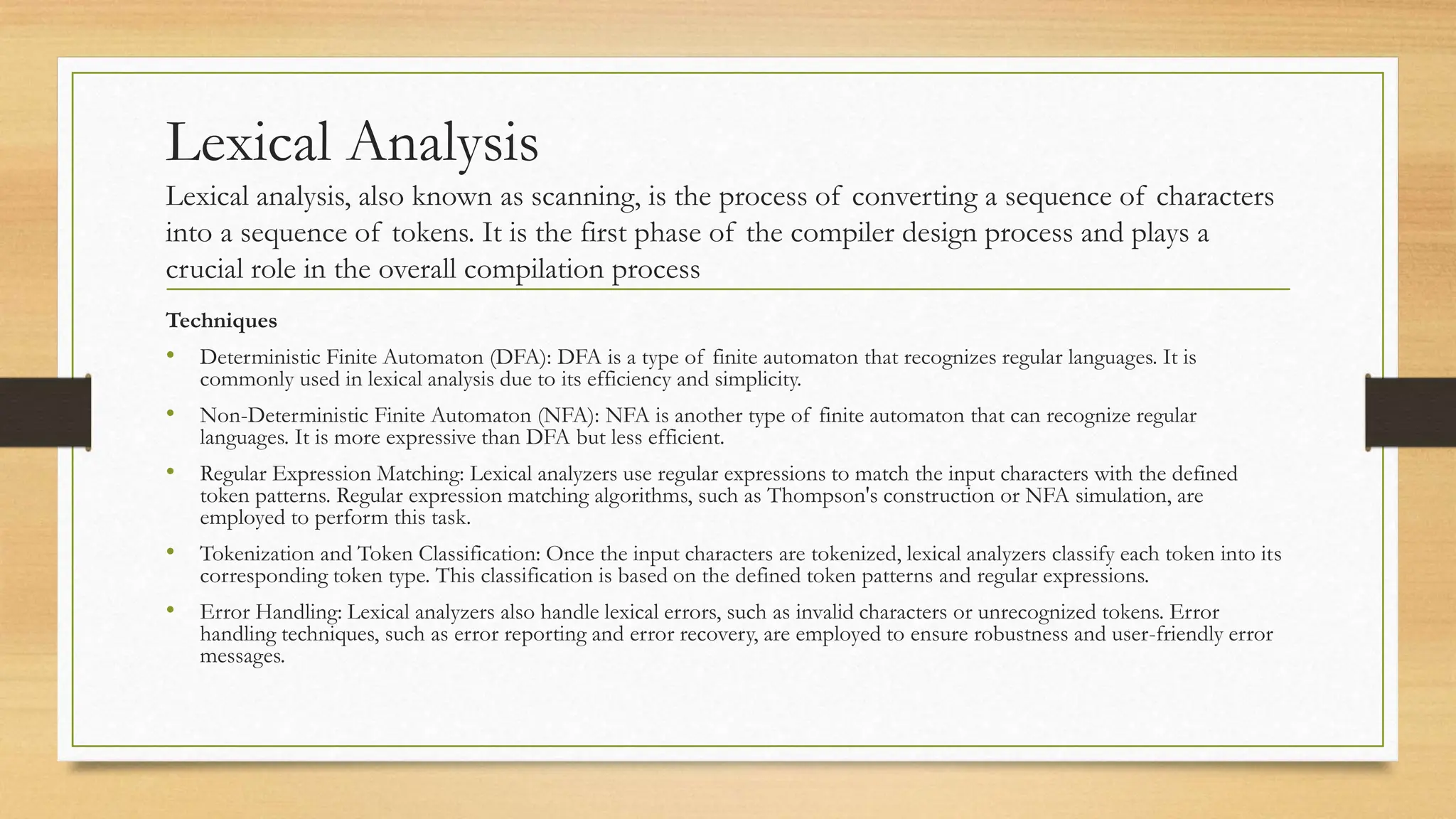 Lexical Analysis

Lexical analysis, also known as scanning, is the process of converting a sequence of characters into a sequence of tokens. It is the first phase of the compiler design process and plays a crucial role in the overall compilation process

Techniques

• Deterministic Finite Automaton (DFA): DFA is a type of finite automaton that recognizes regular languages. It is commonly used in lexical analysis due to its efficiency and simplicity.

• Non-Deterministic Finite Automaton (NFA): NFA is another type of finite automaton that can recognize regular languages. It is more expressive than DFA but less efficient.

• Regular Expression Matching: Lexical analyzers use regular expressions to match the input characters with the defined token patterns. Regular expression matching algorithms, such as Thompson's construction or NFA simulation, are employed to perform this task.

• Tokenization and Token Classification: Once the input characters are tokenized, lexical analyzers classify each token into its corresponding token type. This classification is based on the defined token patterns and regular expressions.

• Error Handling: Lexical analyzers also handle lexical errors, such as invalid characters or unrecognized tokens. Error handling techniques, such as error reporting and error recovery, are employed to ensure robustness and user-friendly error messages.